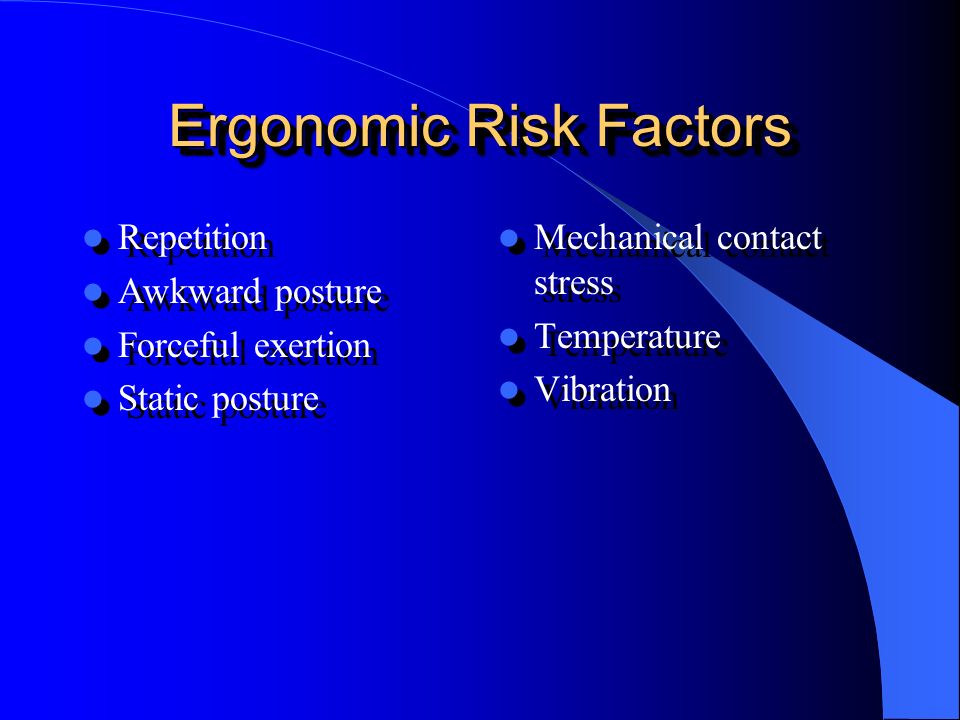 Ergonomic Risk Factors

- Repetition
- Awkward posture
- Forceful exertion
- Static posture

- Mechanical contact stress
- Temperature
- Vibration